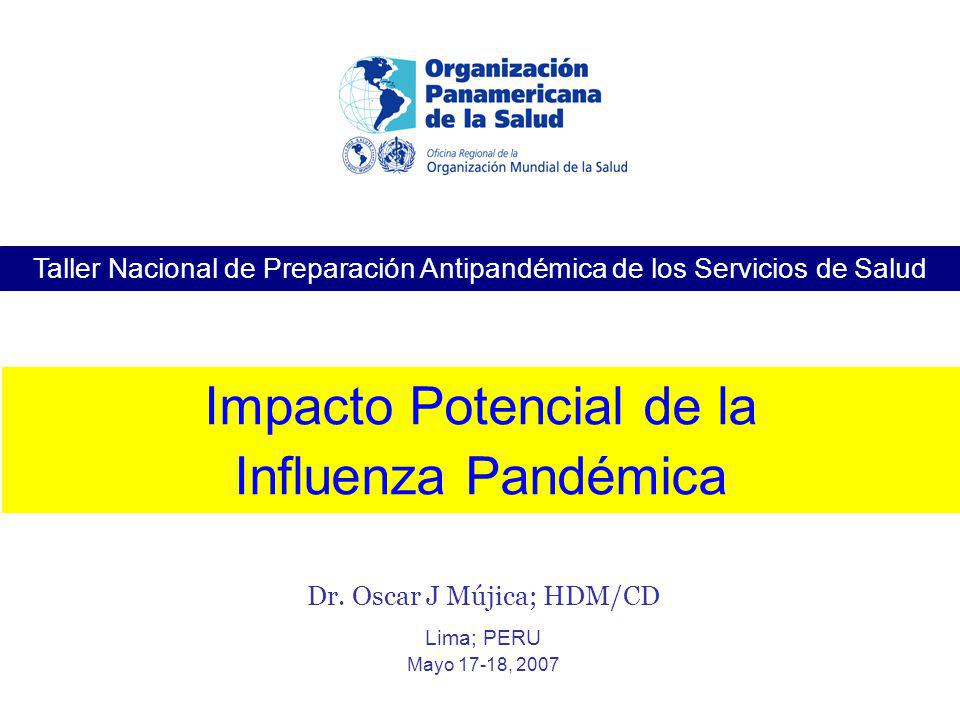 Organización Panamericana de la Salud

Oficina Regional de la Organización Mundial de la Salud

Taller Nacional de Preparación Antipandémica de los Servicios de Salud

Impacto Potencial de la Influenza Pandémica

Dr. Oscar J Mújica; HDM/CD

Lima; PERU

Mayo 17-18, 2007